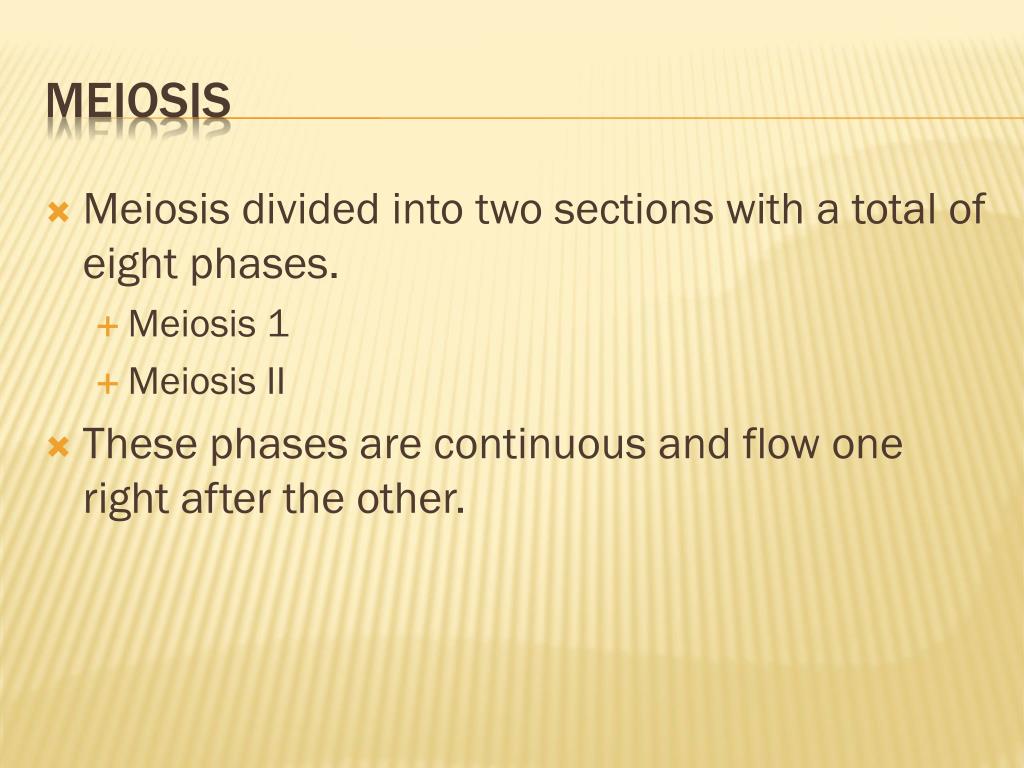 MEIOSIS

Meiosis divided into two sections with a total of eight phases.

Meiosis 1

Meiosis II

These phases are continuous and flow one right after the other.